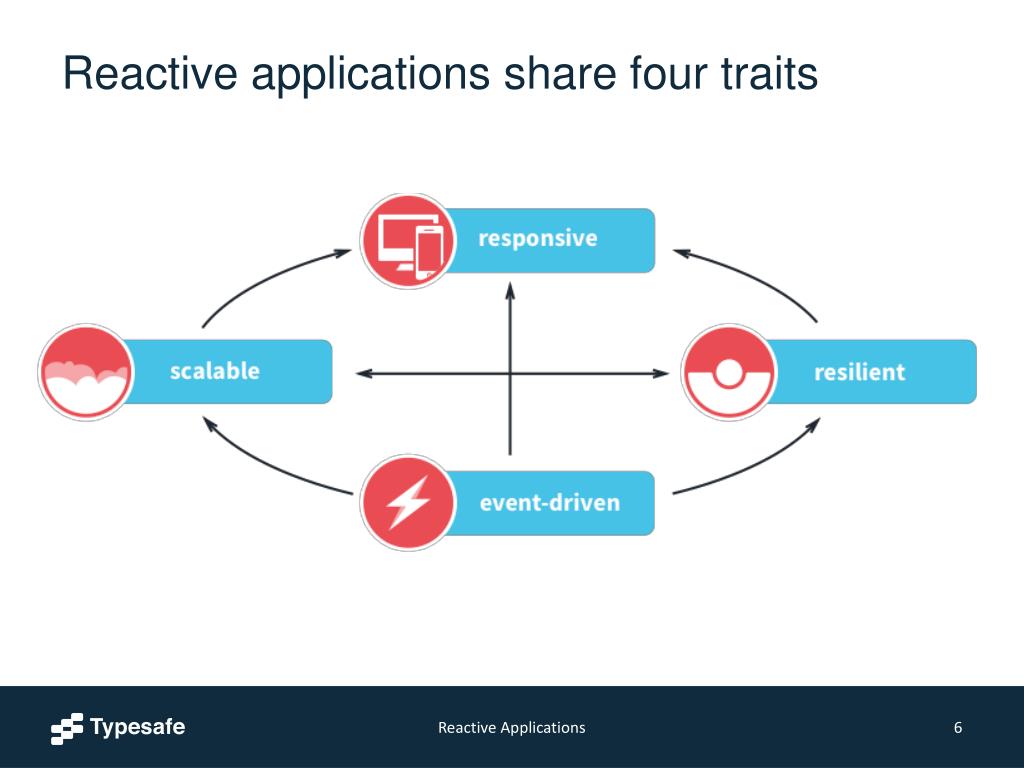 Reactive applications share four traits

responsive

scalable

resilient

event-driven

Typesafe

Reactive Applications

6